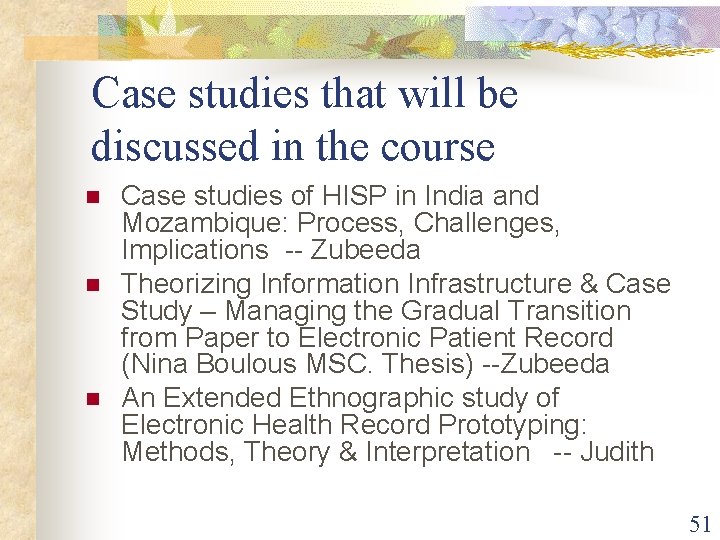 Case studies that will be discussed in the course

Case studies of HISP in India and Mozambique: Process, Challenges, Implications -- Zubeeda

Theorizing Information Infrastructure & Case Study – Managing the Gradual Transition from Paper to Electronic Patient Record (Nina Boulous MSC. Thesis) --Zubeeda

An Extended Ethnographic study of Electronic Health Record Prototyping: Methods, Theory & Interpretation -- Judith

51